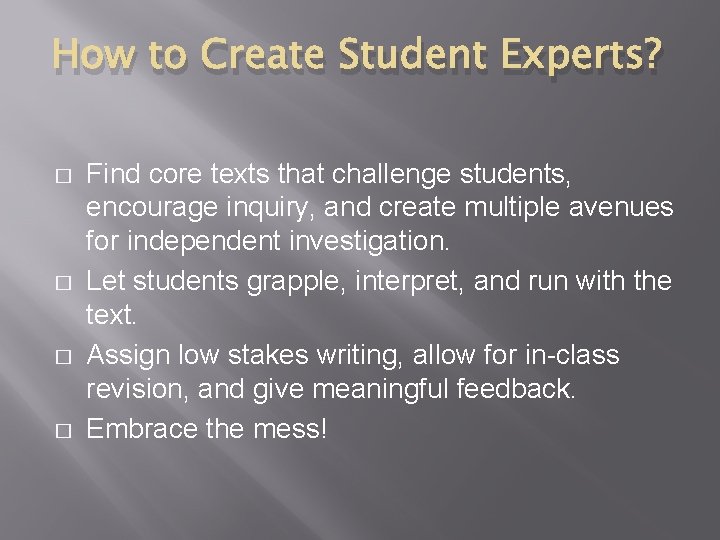 How to Create Student Experts?

□ Find core texts that challenge students, encourage inquiry, and create multiple avenues for independent investigation.
□ Let students grapple, interpret, and run with the text.
□ Assign low stakes writing, allow for in-class revision, and give meaningful feedback.
□ Embrace the mess!